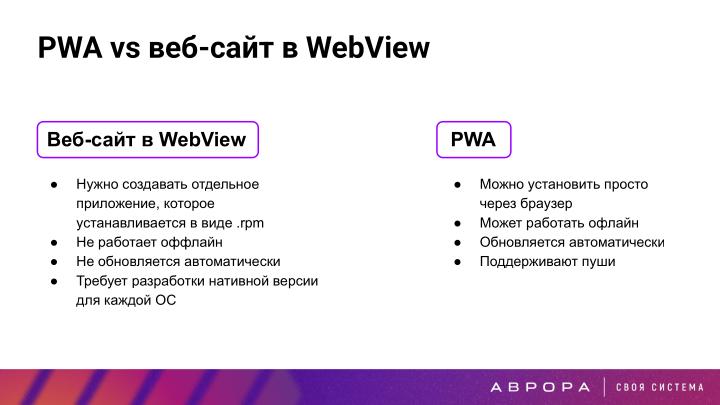 PWA vs веб-сайт в WebView

Веб-сайт в WebView

● Нужно создавать отдельное приложение, которое устанавливается в виде .rpm
● Не работает оффлайн
● Не обновляется автоматически
● Требует разработки нативной версии для каждой ОС

PWA

● Можно установить просто через браузер
● Может работать офлайн
● Обновляется автоматически
● Поддерживают пуши

АВРОРА | СВОЯ СИСТЕМА